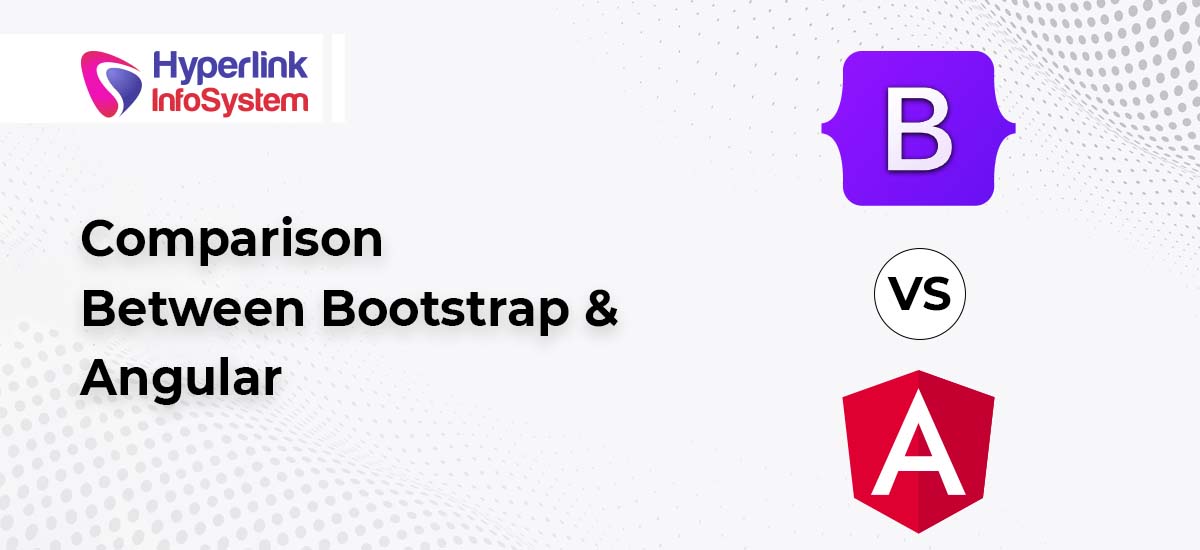 Hyperlink InfoSystem

Comparison Between Bootstrap & Angular

B

VS

A